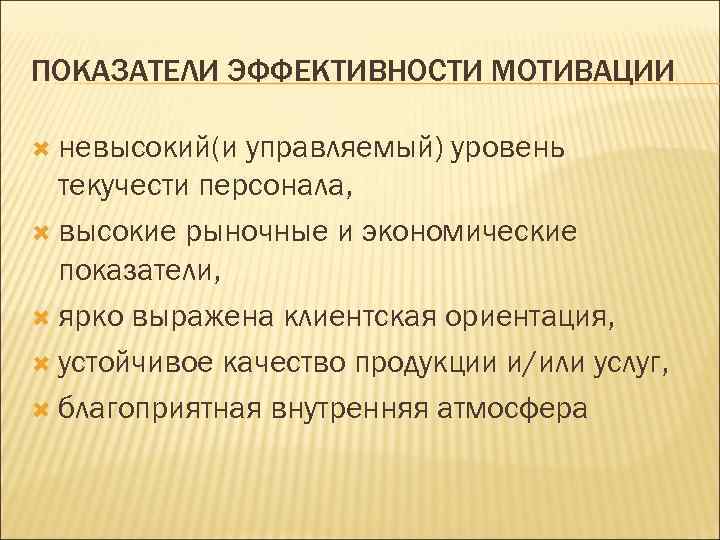 ПОКАЗАТЕЛИ ЭФФЕКТИВНОСТИ МОТИВАЦИИ

невысокий(и управляемый) уровень текучести персонала,

высокие рыночные и экономические показатели,

ярко выражена клиентская ориентация,

устойчивое качество продукции и/или услуг,

благоприятная внутренняя атмосфера